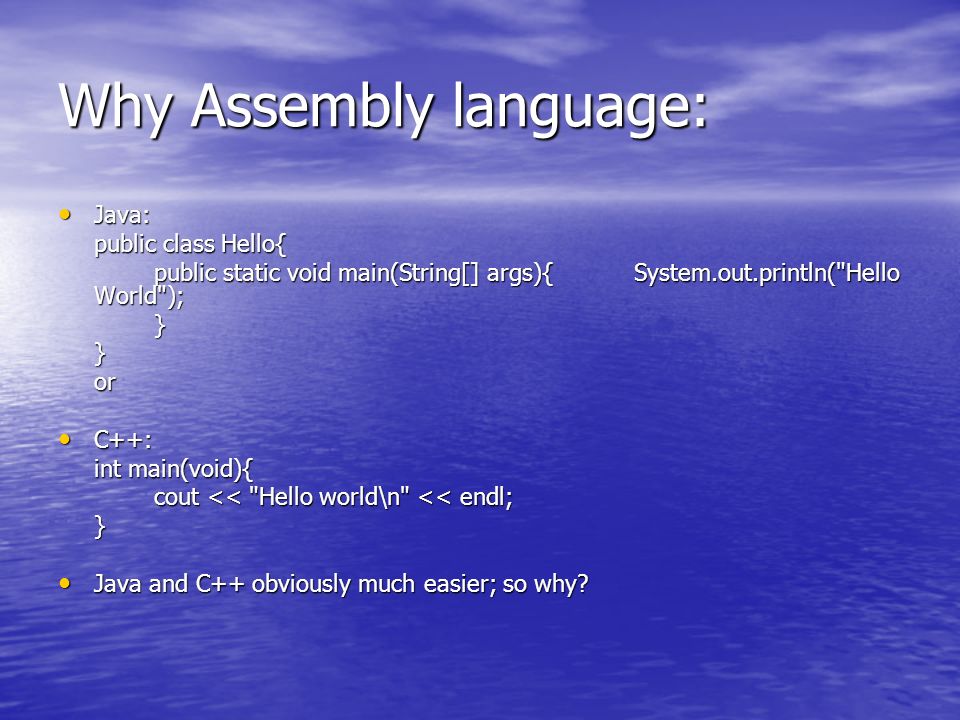 Why Assembly language:

• Java:
public class Hello{
public static void main(String[] args){ System.out.println("Hello World");
}
}
or

• C++:
int main(void){
cout << "Hello world\n" << endl;
}

• Java and C++ obviously much easier; so why?